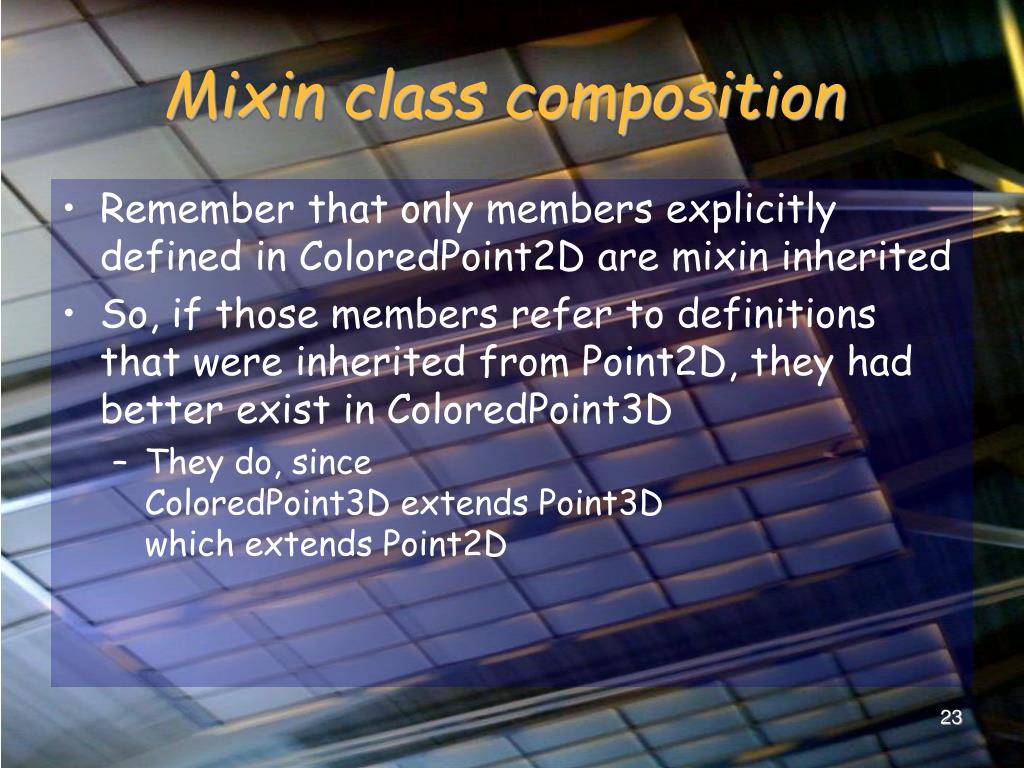 Mixin class composition

• Remember that only members explicitly defined in ColoredPoint2D are mixin inherited
• So, if those members refer to definitions that were inherited from Point2D, they had better exist in ColoredPoint3D
– They do, since ColoredPoint3D extends Point3D which extends Point2D

23